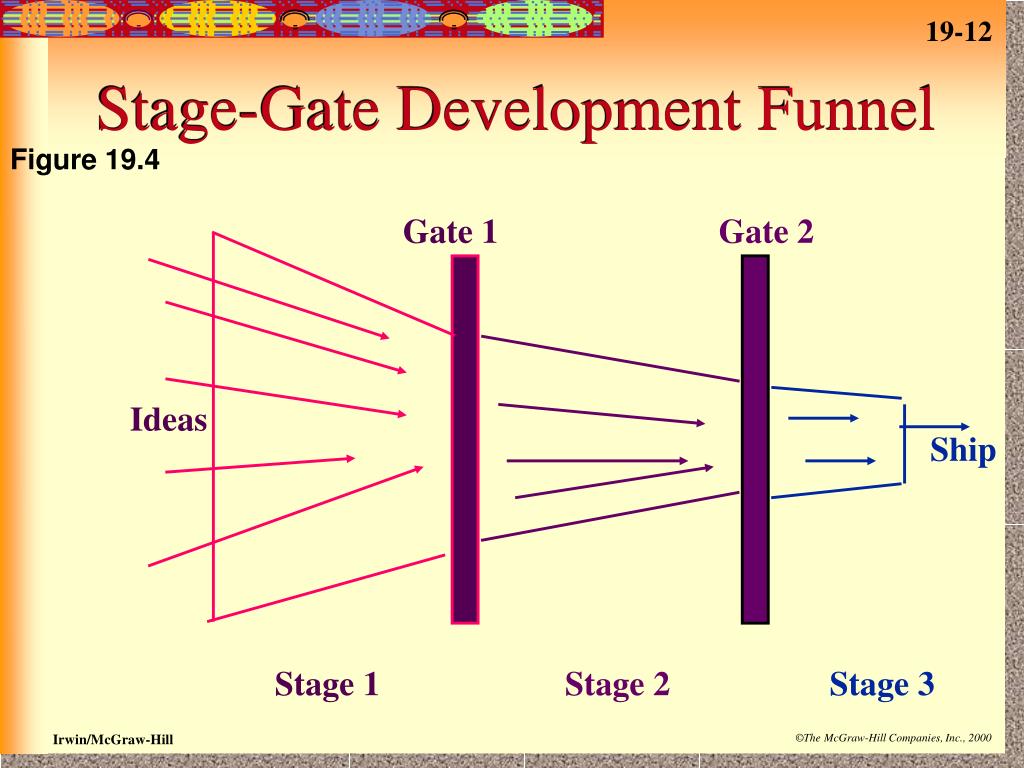 19-12

Stage-Gate Development Funnel

Figure 19.4

Gate 1

Gate 2

Ideas

Ship

Stage 1

Stage 2

Stage 3

Irwin/McGraw-Hill

©The McGraw-Hill Companies, Inc., 2000